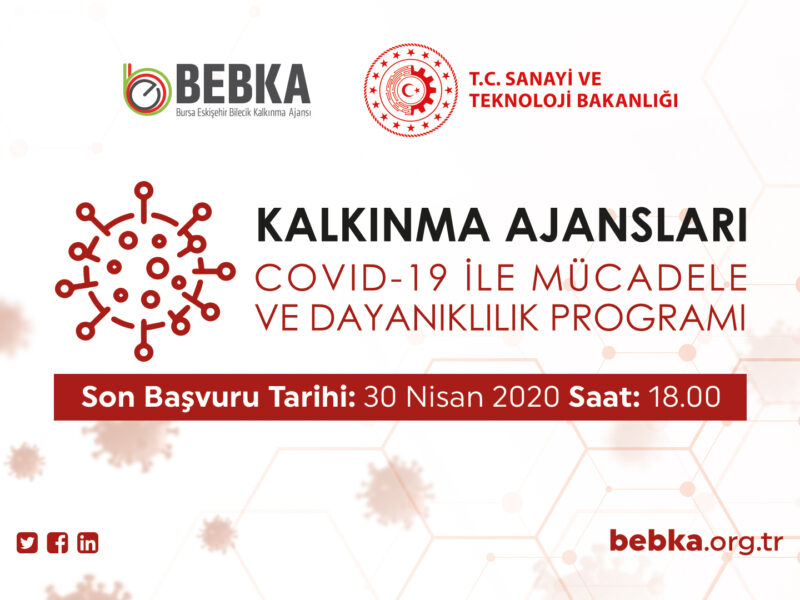 BEBKA
Bursa Eskişehir Bilecik Kalkınma Ajansı

T.C. SANAYİ VE TEKNOLOJİ BAKANLIĞI

KALKINMA AJANSLARI
COVID-19 İLE MÜCADELE VE DAYANIKLILIK PROGRAMI

Son Başvuru Tarihi: 30 Nisan 2020 Saat: 18.00

bebka.org.tr